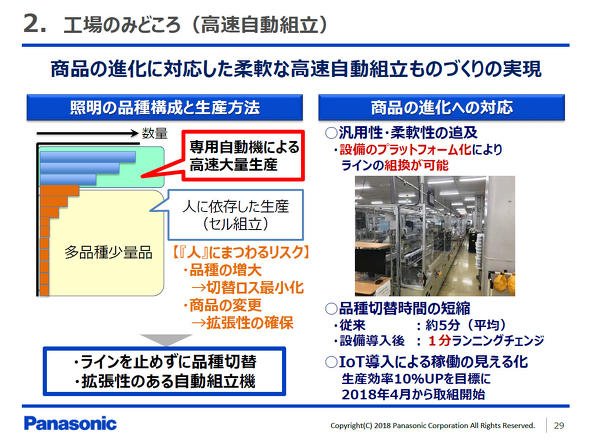 2. 工場のみどころ（高速自動組立）

商品の進化に対応した柔軟な高速自動組立ものづくりの実現

照明の品種構成と生産方法

数量

専用自動機による高速大量生産

人に依存した生産（セル組立）

多品種少量品

【『人』にまつわるリスク】
・品種の増大
→切替ロス最小化
・商品の変更
→拡張性の確保

・ラインを止めずに品種切替
・拡張性のある自動組立機

商品の進化への対応

○汎用性・柔軟性の追及
・設備のプラットフォーム化によりラインの組換が可能

○品種切替時間の短縮
・従来　：約5分（平均）
・設備導入後　：1分ランニングチェンジ

○IoT導入による稼働の見える化
生産効率10%UPを目標に
2018年4月から取組開始

Panasonic

Copyright(C) 2018 Panasonic Corporation All Rights Reserved.

29